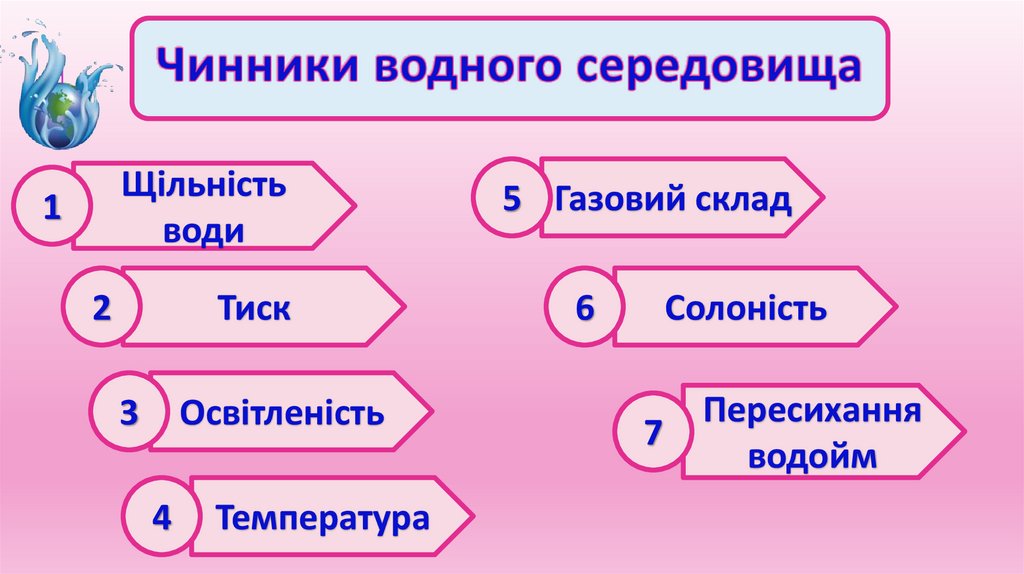 Чинники водного середовища

1 Щільність води

2 Тиск

3 Освітленість

4 Температура

5 Газовий склад

6 Солоність

7 Пересихання водойм